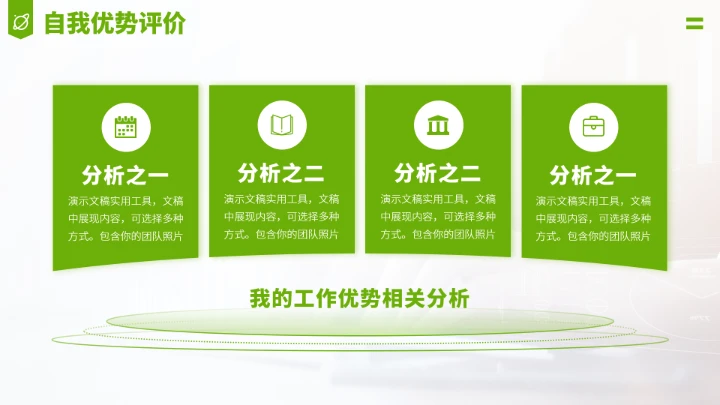 自我优势评价

分析之一
演示文稿实用工具，文稿中展现内容，可选择多种方式。包含你的团队照片

分析之二
演示文稿实用工具，文稿中展现内容，可选择多种方式。包含你的团队照片

分析之二
演示文稿实用工具，文稿中展现内容，可选择多种方式。包含你的团队照片

分析之一
演示文稿实用工具，文稿中展现内容，可选择多种方式。包含你的团队照片

我的工作优势相关分析